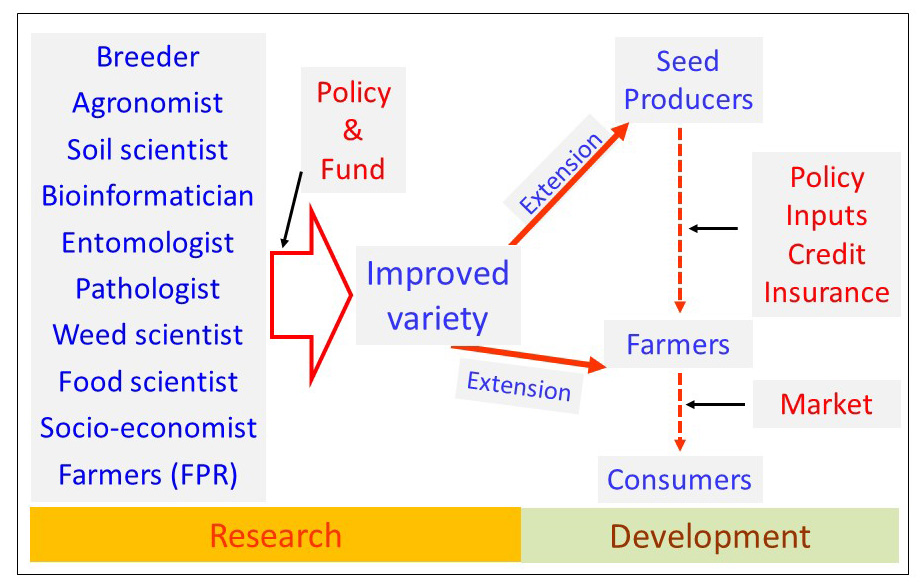 Breeder
Agronomist
Soil scientist
Bioinformatician
Entomologist
Pathologist
Weed scientist
Food scientist
Socio-economist
Farmers (FPR)

Policy
&
Fund

Improved variety

Extension

Extension

Seed Producers

Policy
Inputs
Credit
Insurance

Farmers

Market

Consumers

Research

Development